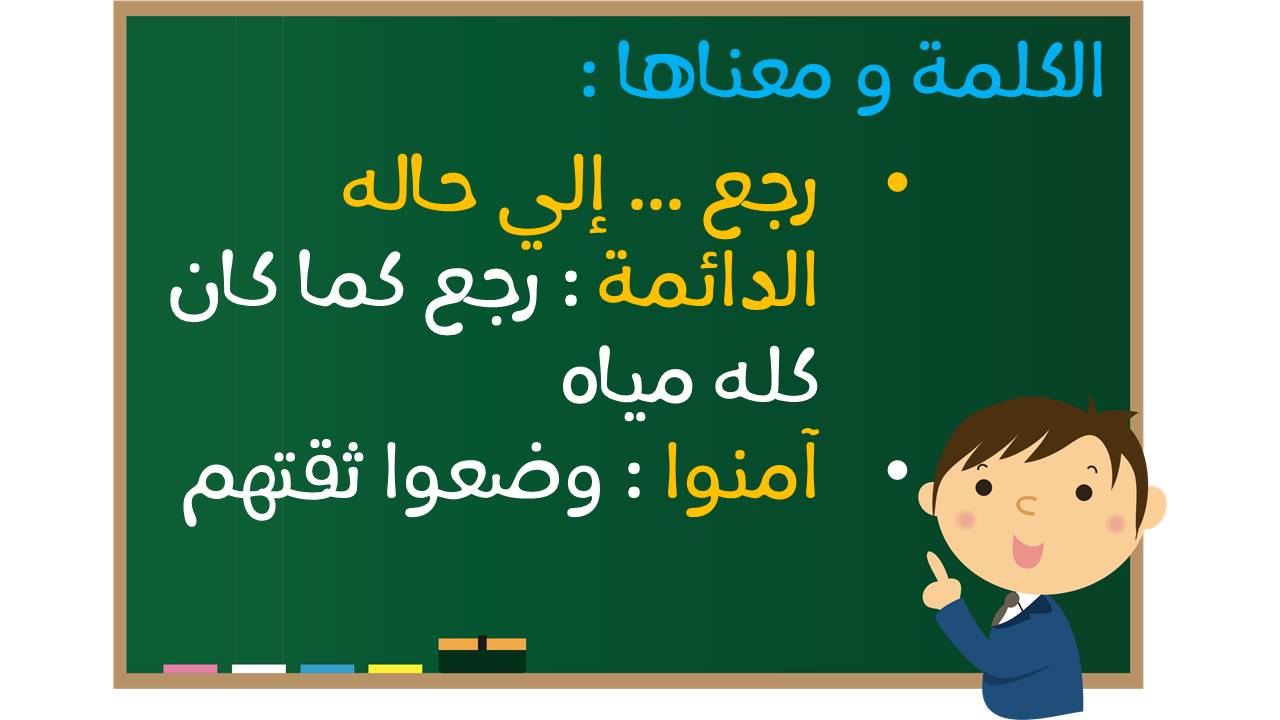 الكلمة و معناها :

• رجع ... إلي حاله الدائمة : رجع كما كان كله مياه

• آمنوا : وضعوا ثقتهم